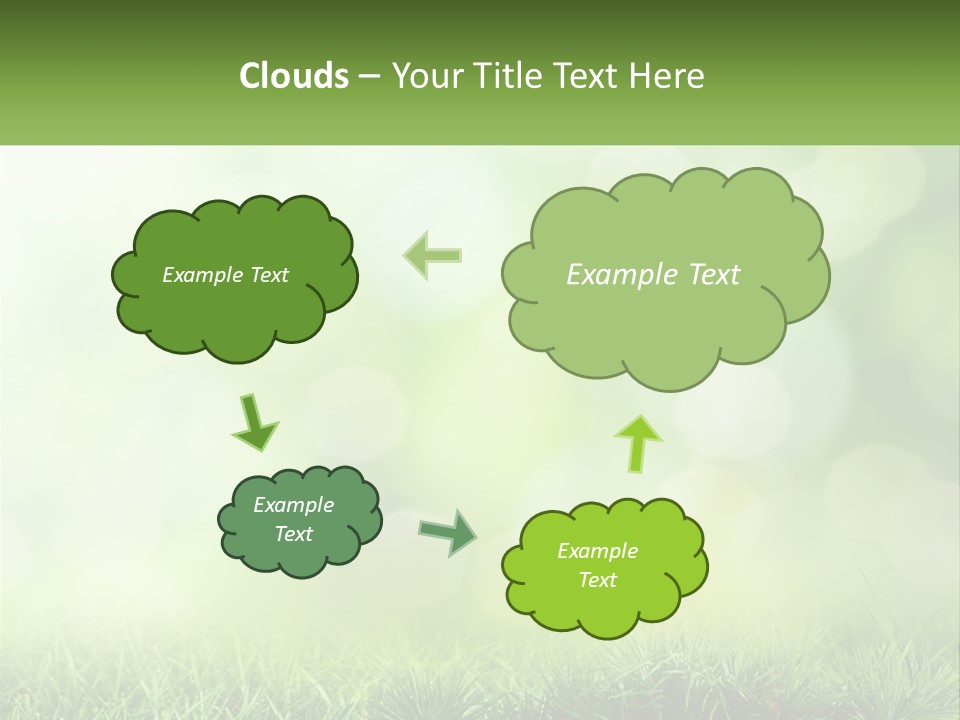 Clouds – Your Title Text Here

Example Text

Example Text

Example Text

Example Text